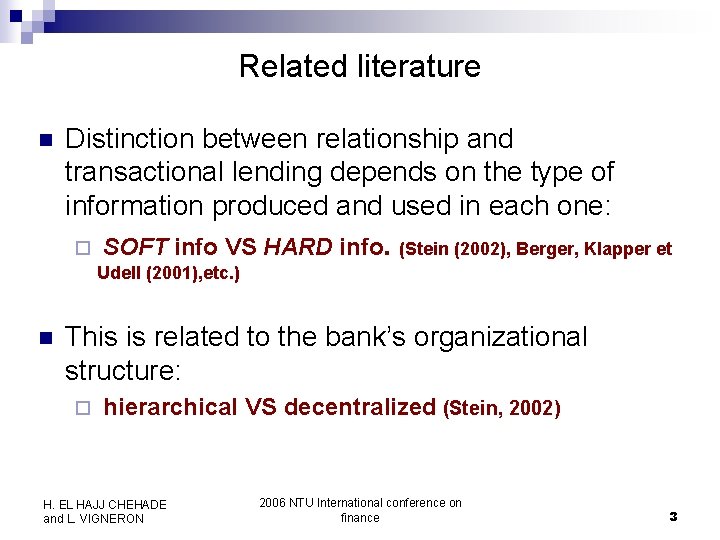 Related literature

Distinction between relationship and transactional lending depends on the type of information produced and used in each one:

SOFT info VS HARD info. (Stein (2002), Berger, Klapper et Udell (2001),etc.)

This is related to the bank's organizational structure:

hierarchical VS decentralized (Stein, 2002)

H. EL HAJJ CHEHADE and L. VIGNERON

2006 NTU International conference on finance

3